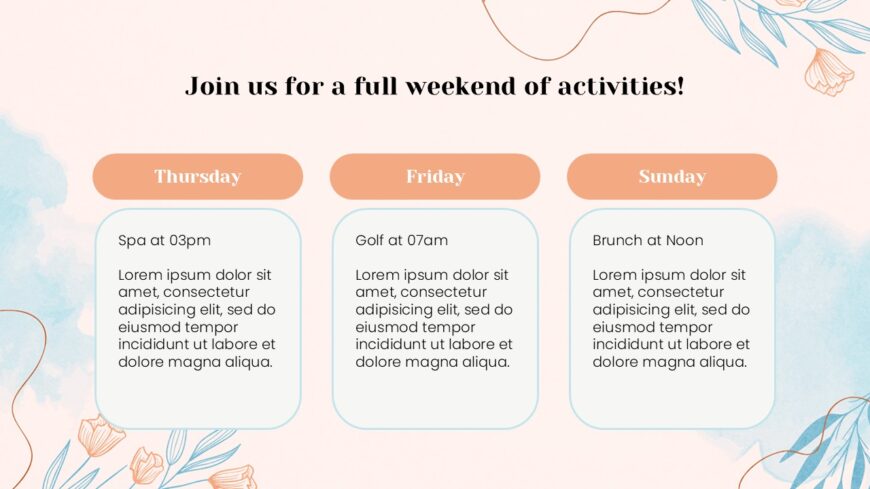 Join us for a full weekend of activities!

Thursday

Spa at 03pm

Lorem ipsum dolor sit amet, consectetur adipisicing elit, sed do eiusmod tempor incididunt ut labore et dolore magna aliqua.

Friday

Golf at 07am

Lorem ipsum dolor sit amet, consectetur adipisicing elit, sed do eiusmod tempor incididunt ut labore et dolore magna aliqua.

Sunday

Brunch at Noon

Lorem ipsum dolor sit amet, consectetur adipisicing elit, sed do eiusmod tempor incididunt ut labore et dolore magna aliqua.